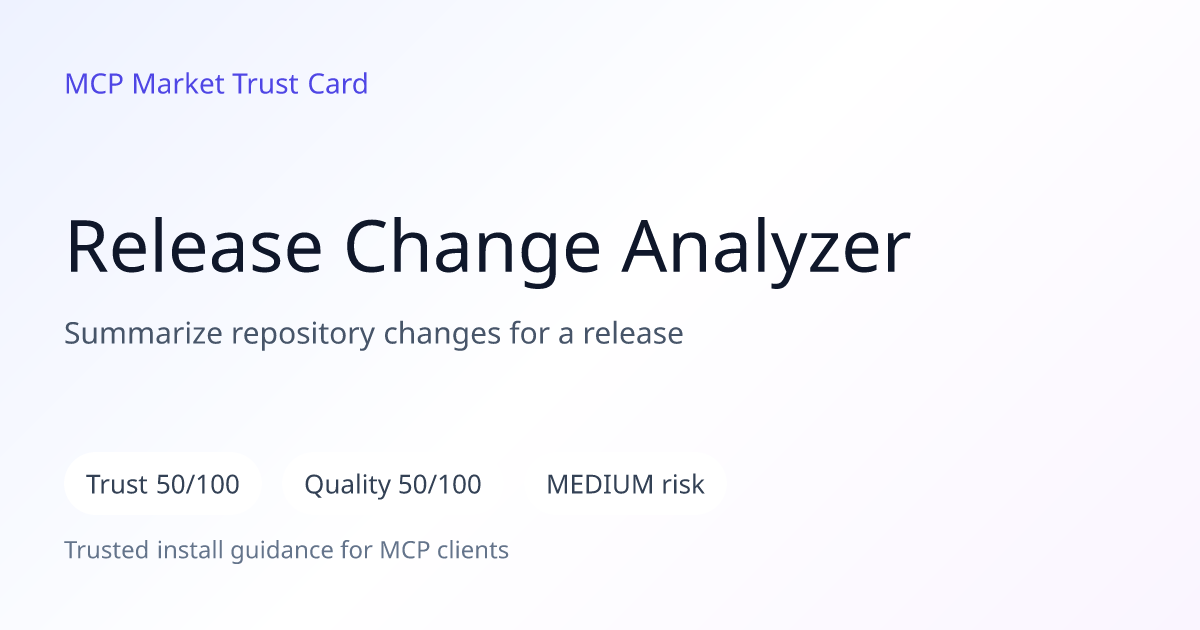 MCP Market Trust Card

Release Change Analyzer

Summarize repository changes for a release

Trust 50/100

Quality 50/100

MEDIUM risk

Trusted install guidance for MCP clients